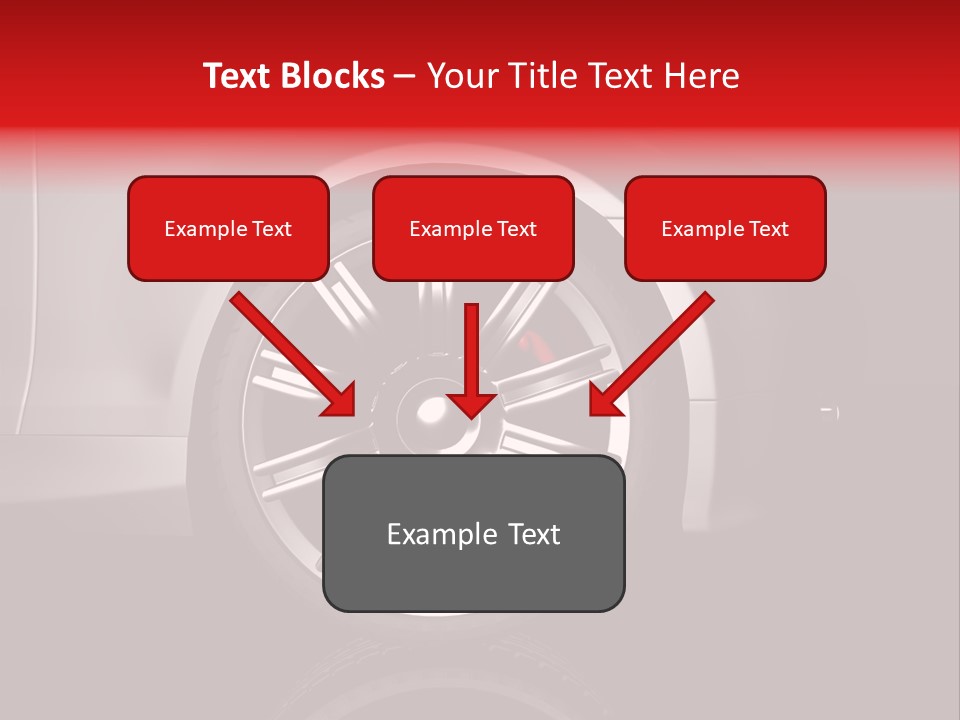 Text Blocks – Your Title Text Here

Example Text

Example Text

Example Text

Example Text